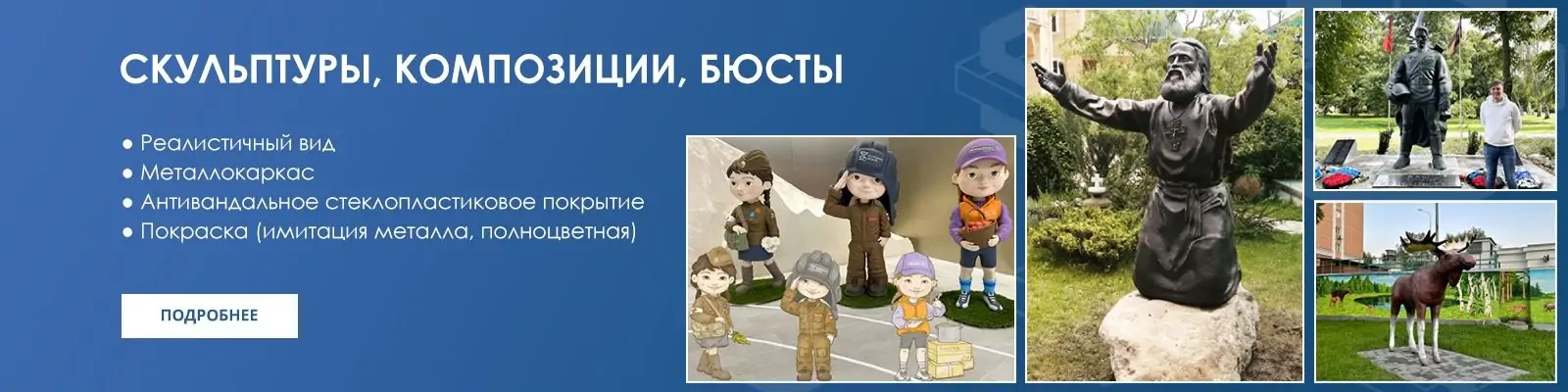 СКУЛЬПТУРЫ, КОМПОЗИЦИИ, БЮСТЫ

● Реалистичный вид
● Металлокаркас
● Антивандальное стеклопластиковое покрытие
● Покраска (имитация металла, полноцветная)

ПОДРОБНЕЕ